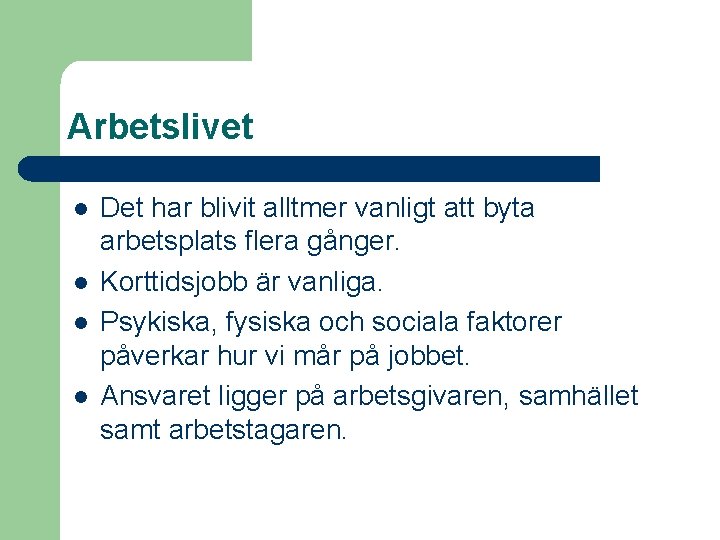 Arbetslivet

- Det har blivit alltmer vanligt att byta arbetsplats flera gånger.
- Korttidsjobb är vanliga.
- Psykiska, fysiska och sociala faktorer påverkar hur vi mår på jobbet.
- Ansvaret ligger på arbetsgivaren, samhället samt arbetstagaren.